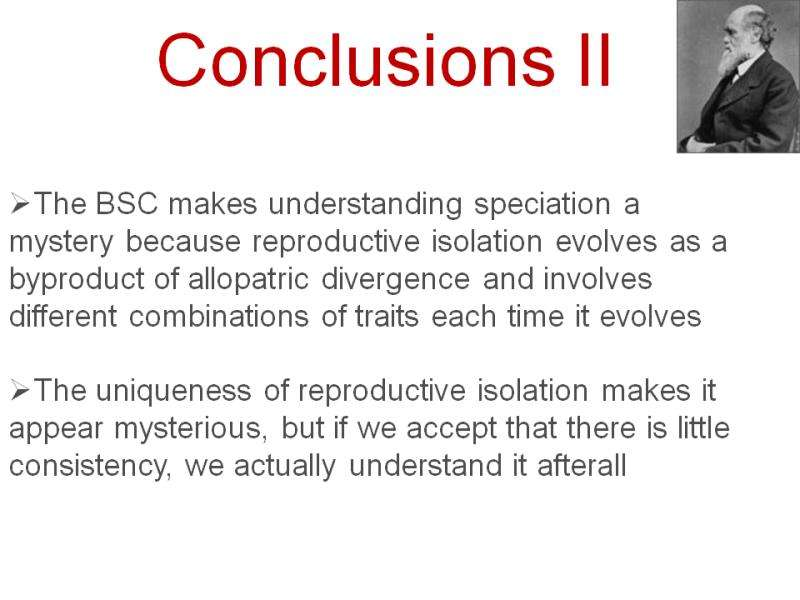 Conclusions II

➢The BSC makes understanding speciation a mystery because reproductive isolation evolves as a byproduct of allopatric divergence and involves different combinations of traits each time it evolves

➢The uniqueness of reproductive isolation makes it appear mysterious, but if we accept that there is little consistency, we actually understand it afterall